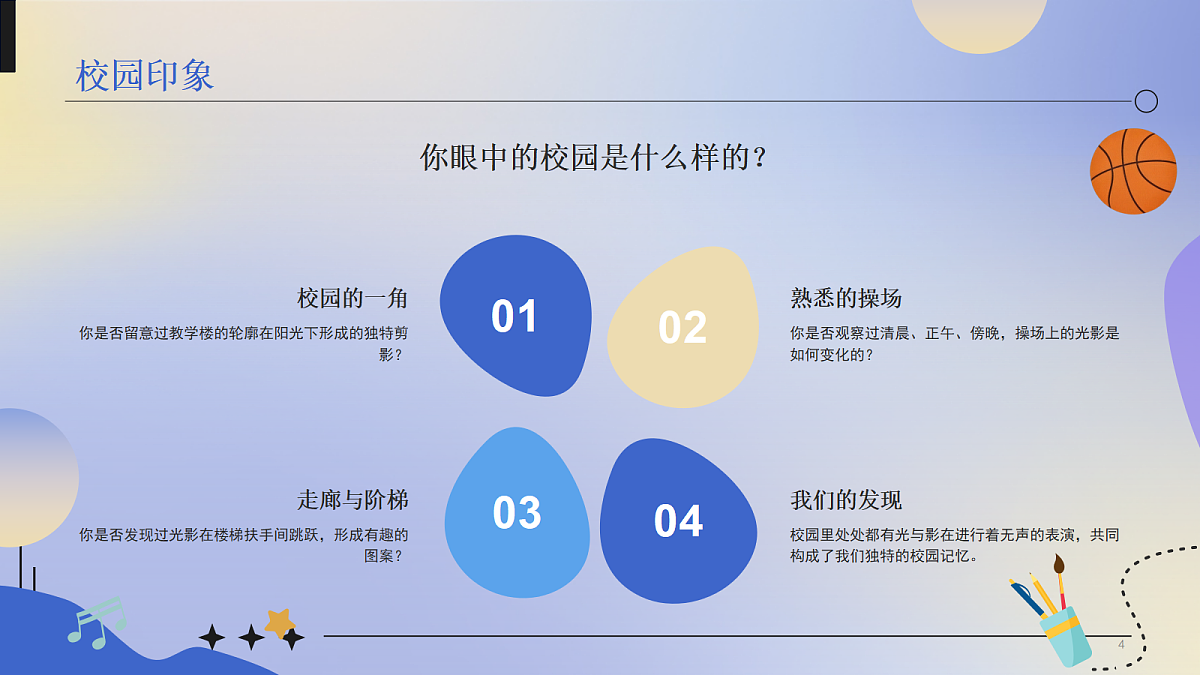 校园印象

你眼中的校园是什么样的？

校园的一角

你是否留意过教学楼的轮廓在阳光下形成的独特剪影？

01

02

熟悉的操场

你是否观察过清晨、正午、傍晚，操场上的光影是如何变化的？

走廊与阶梯

你是否发现过光影在楼梯扶手间跳跃，形成有趣的图案？

03

04

我们的发现

校园里处处都有光与影在进行着无声的表演，共同构成了我们独特的校园记忆。

4